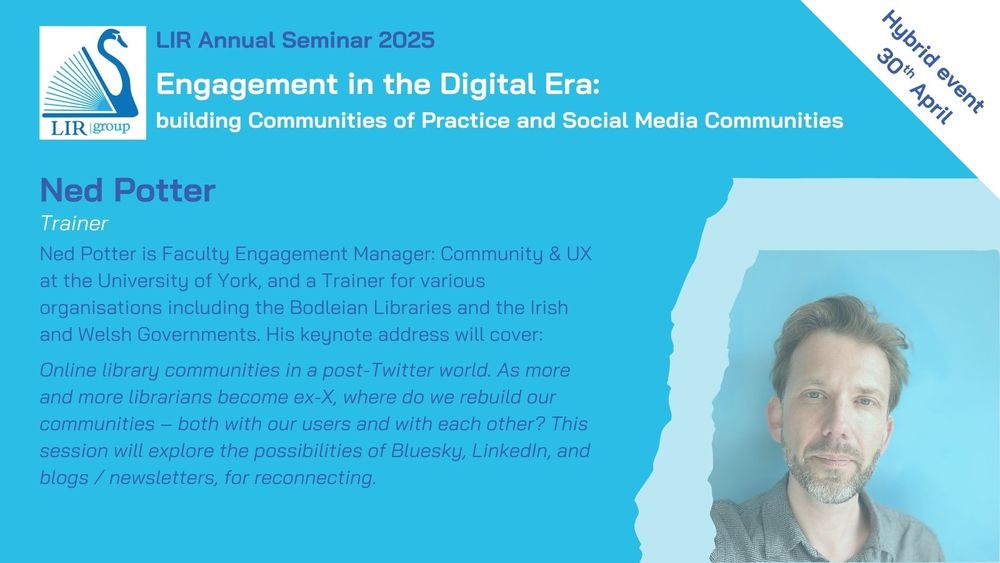 LIR group

LIR Annual Seminar 2025

Engagement in the Digital Era:

building Communities of Practice and Social Media Communities

Hybrid event
30$^{th}$ April

Ned Potter

Trainer

Ned Potter is Faculty Engagement Manager: Community & UX at the University of York, and a Trainer for various organisations including the Bodleian Libraries and the Irish and Welsh Governments. His keynote address will cover:

Online library communities in a post-Twitter world. As more and more librarians become ex-X, where do we rebuild our communities – both with our users and with each other? This session will explore the possibilities of Bluesky, LinkedIn, and blogs / newsletters, for reconnecting.